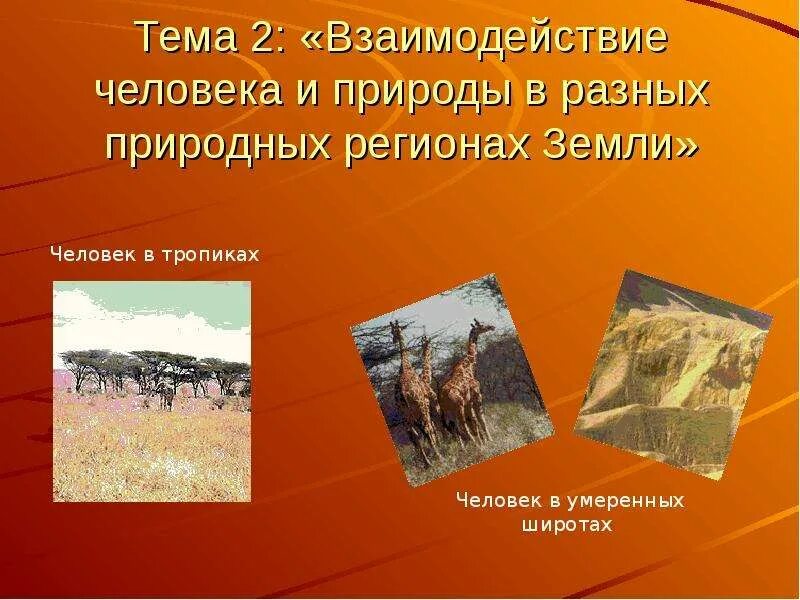 Тема 2: «Взаимодействие человека и природы в разных природных регионах Земли»

Человек в тропиках

Человек в умеренных широтах